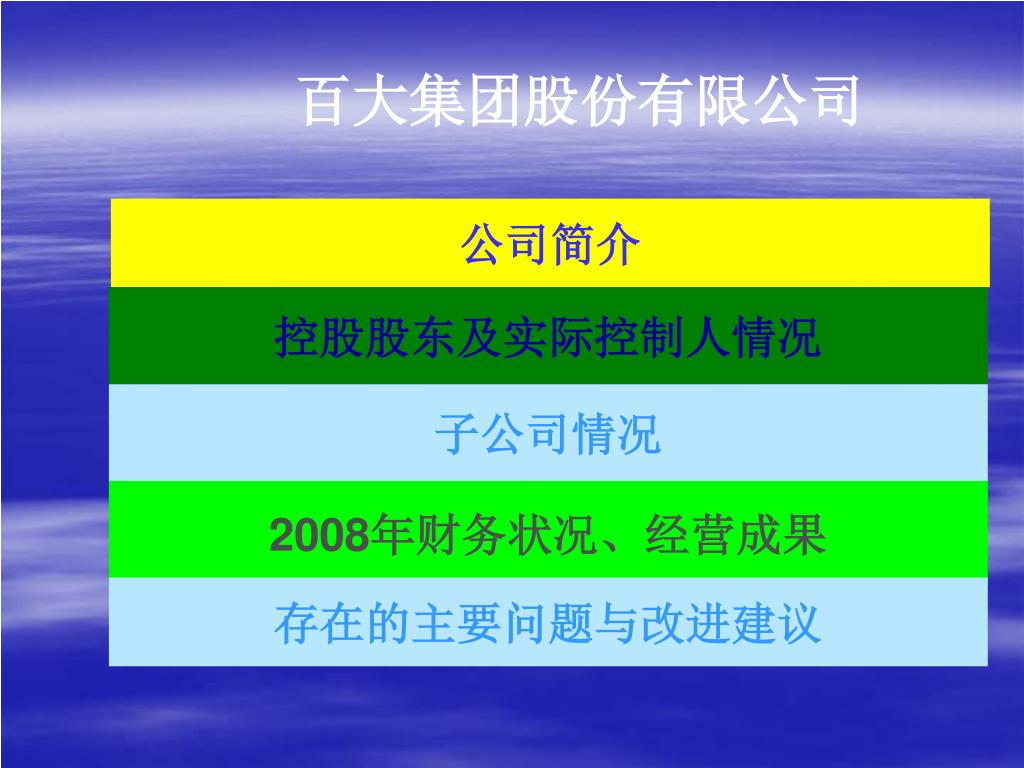 百大集团股份有限公司

公司简介

控股股东及实际控制人情况

子公司情况

2008年财务状况、经营成果

存在的主要问题与改进建议